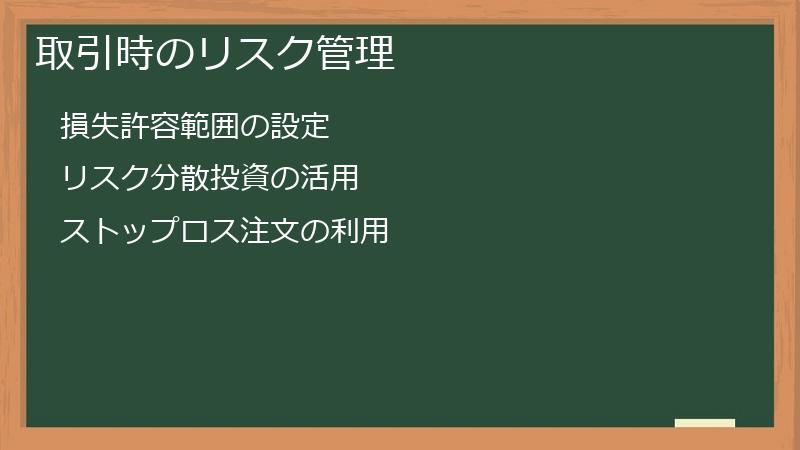 取引時のリスク管理

損失許容範囲の設定

リスク分散投資の活用

ストップロス注文の利用